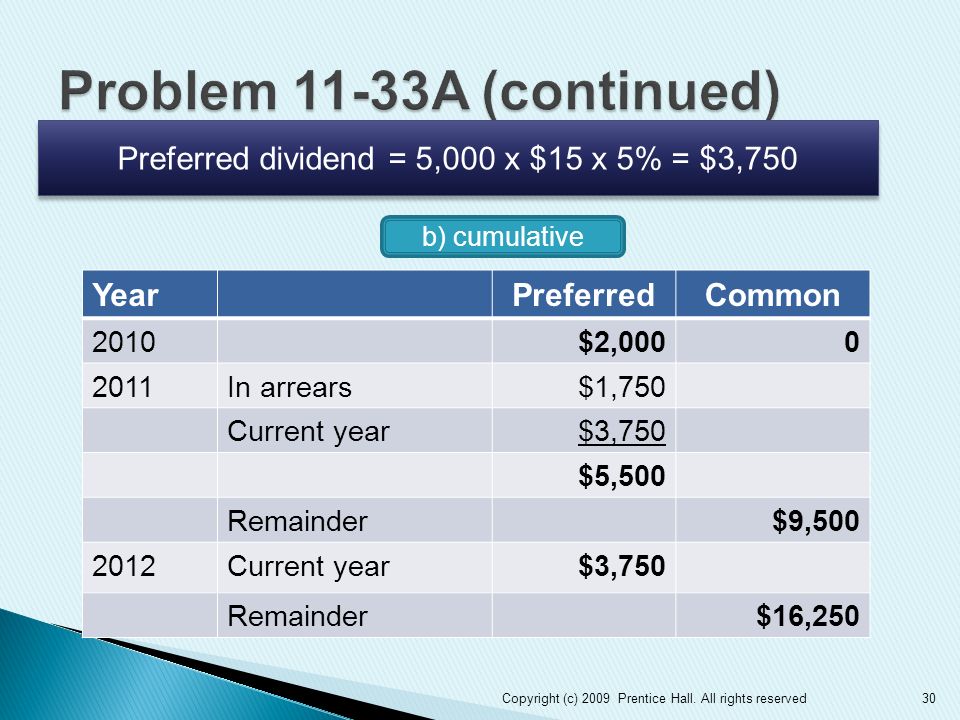 Problem 11-33A (continued)

Preferred dividend = 5,000 x $15 x 5% = $3,750

b) cumulative

| Year | | Preferred | Common |
|---|---|---|---|
| 2010 | | $2,000 | 0 |
| 2011 | In arrears | $1,750 | |
| | Current year | $3,750 | |
| | | $5,500 | |
| | Remainder | | $9,500 |
| 2012 | Current year | $3,750 | |
| | Remainder | | $16,250 |

Copyright (c) 2009 Prentice Hall. All rights reserved

30